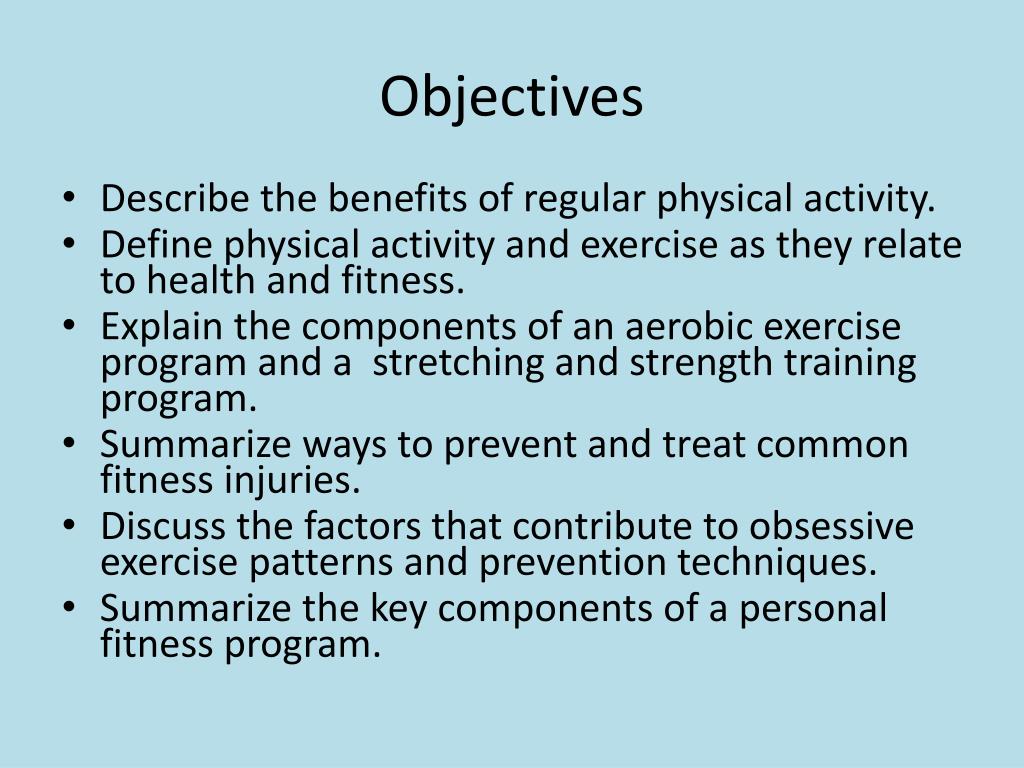 Objectives

• Describe the benefits of regular physical activity.
• Define physical activity and exercise as they relate to health and fitness.
• Explain the components of an aerobic exercise program and a stretching and strength training program.
• Summarize ways to prevent and treat common fitness injuries.
• Discuss the factors that contribute to obsessive exercise patterns and prevention techniques.
• Summarize the key components of a personal fitness program.